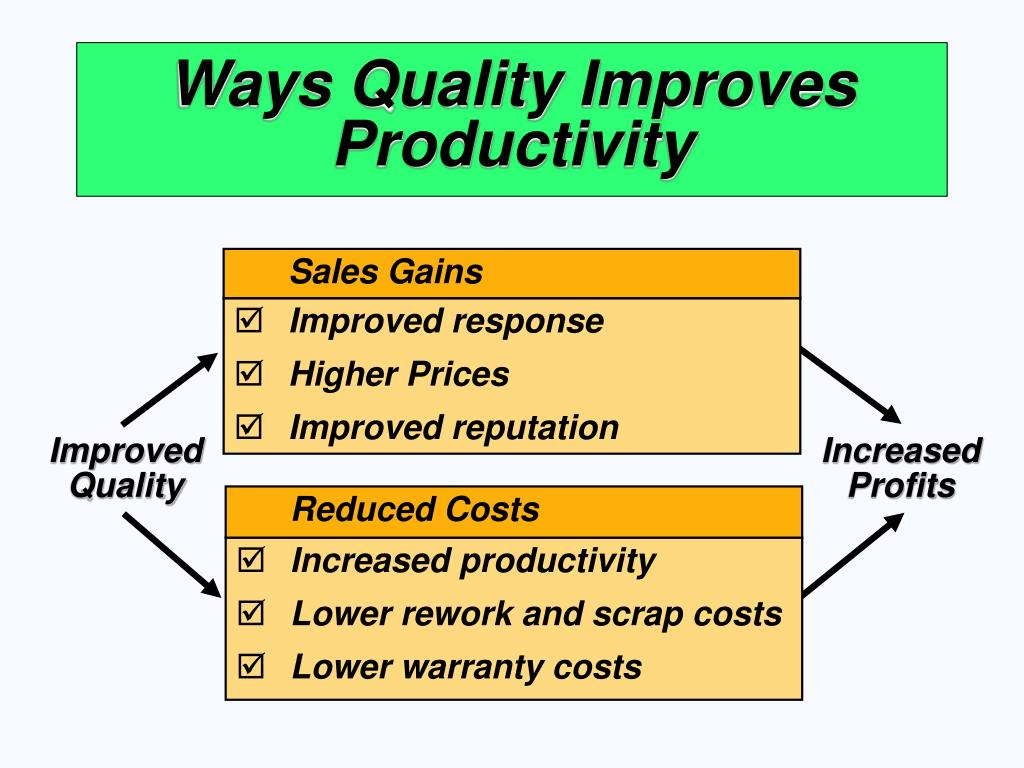 Ways Quality Improves Productivity

Improved Quality

Sales Gains

☑ Improved response

☑ Higher Prices

☑ Improved reputation

Reduced Costs

☑ Increased productivity

☑ Lower rework and scrap costs

☑ Lower warranty costs

Increased Profits